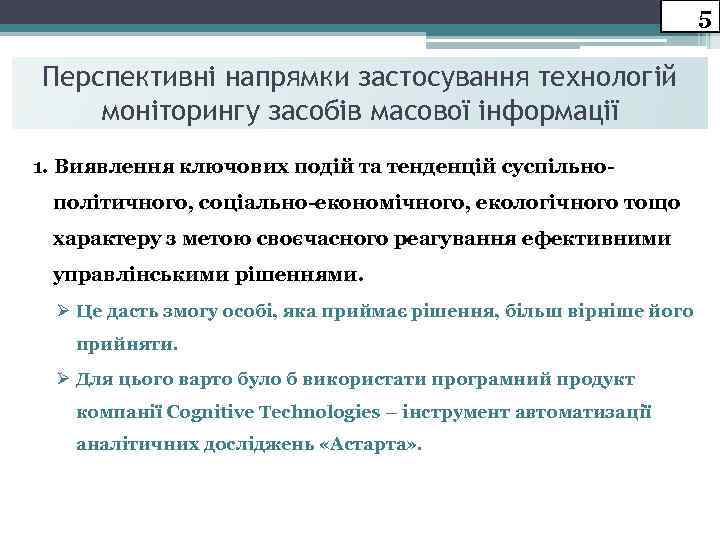 5

Перспективні напрямки застосування технологій моніторингу засобів масової інформації

1. Виявлення ключових подій та тенденцій суспільно-політичного, соціально-економічного, екологічного тощо характеру з метою своєчасного реагування ефективними управлінськими рішеннями.

➢ Це дасть змогу особі, яка приймає рішення, більш вірніше його прийняти.

➢ Для цього варто було б використати програмний продукт компанії Cognitive Technologies – інструмент автоматизації аналітичних досліджень «Астарта».